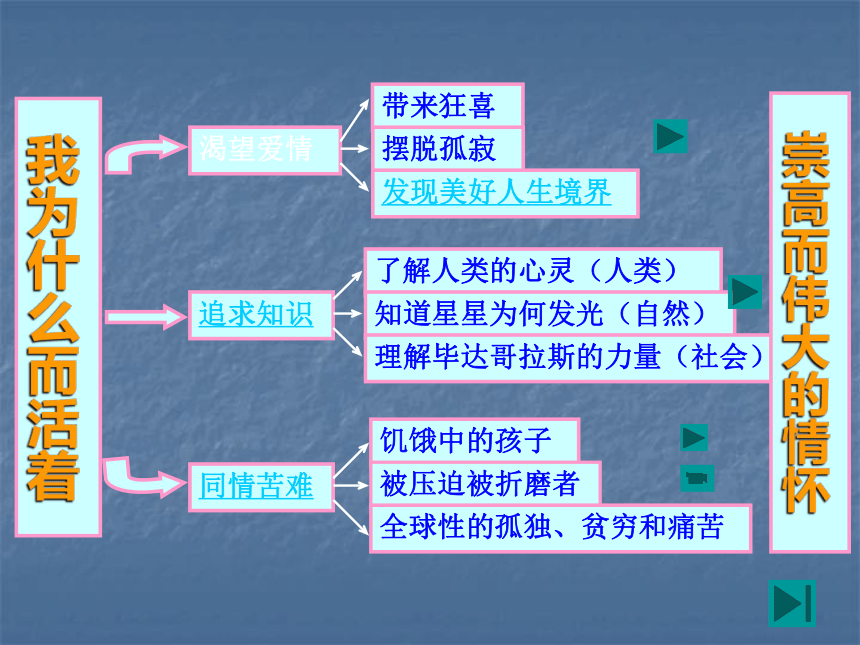 我为什么而活着

渴望爱情
带来狂喜
摆脱孤寂
发现美好人生境界

追求知识
了解人类的心灵（人类）
知道星星为何发光（自然）
理解毕达哥拉斯的力量（社会）

同情苦难
饥饿中的孩子
被压迫被折磨者
全球性的孤独、贫穷和痛苦

崇高而伟大的情怀